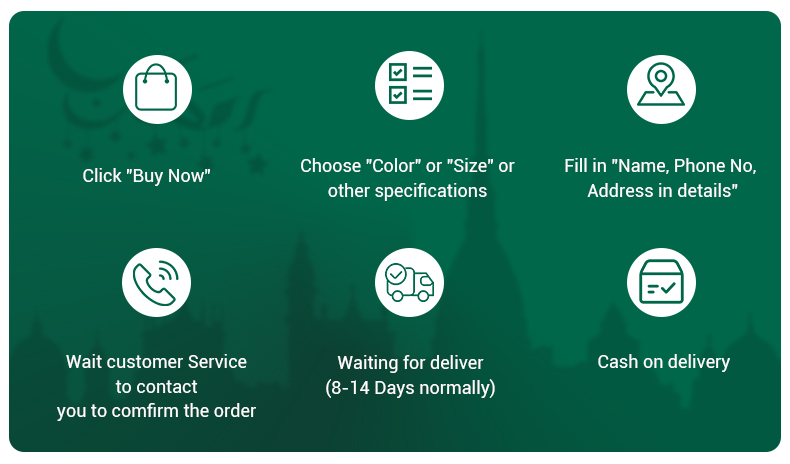 Click "Buy Now"

Choose "Color" or "Size" or other specifications

Fill in "Name, Phone No, Address in details"

Wait customer Service
to contact
you to comfirm the order

Waiting for deliver
(8-14 Days normally)

Cash on delivery